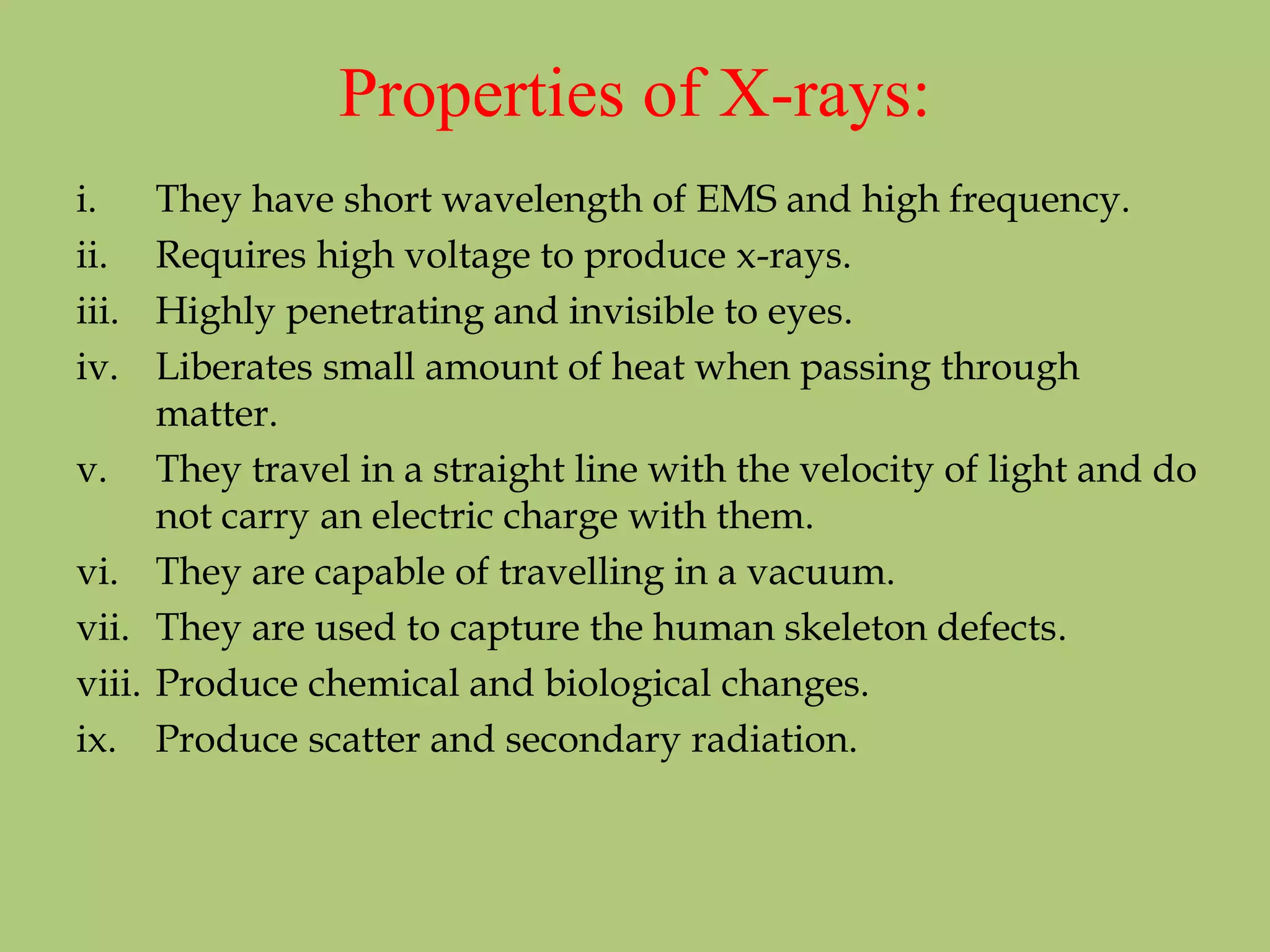 Properties of X-rays:

i. They have short wavelength of EMS and high frequency.
ii. Requires high voltage to produce x-rays.
iii. Highly penetrating and invisible to eyes.
iv. Liberates small amount of heat when passing through matter.
v. They travel in a straight line with the velocity of light and do not carry an electric charge with them.
vi. They are capable of travelling in a vacuum.
vii. They are used to capture the human skeleton defects.
viii. Produce chemical and biological changes.
ix. Produce scatter and secondary radiation.